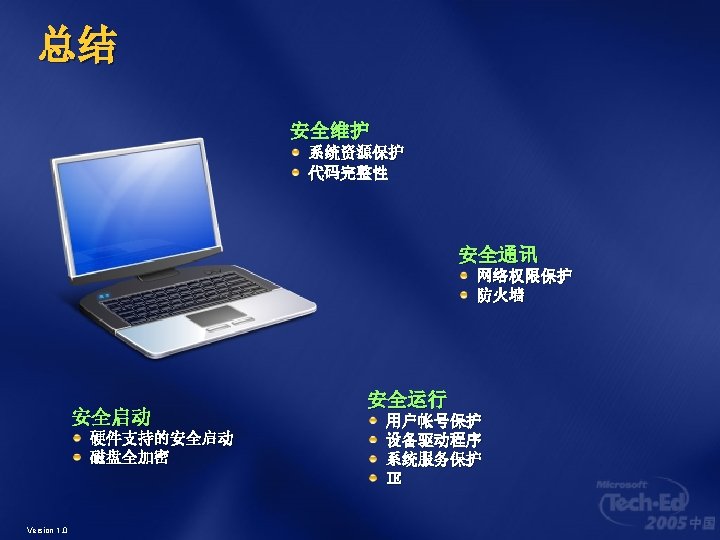 总结

安全维护
- 系统资源保护
- 代码完整性

安全通讯
- 网络权限保护
- 防火墙

安全启动
- 硬件支持的安全启动
- 磁盘全加密

安全运行
- 用户帐号保护
- 设备驱动程序
- 系统服务保护
- IE

Version 1.0

Microsoft Tech·Ed 2005 中国